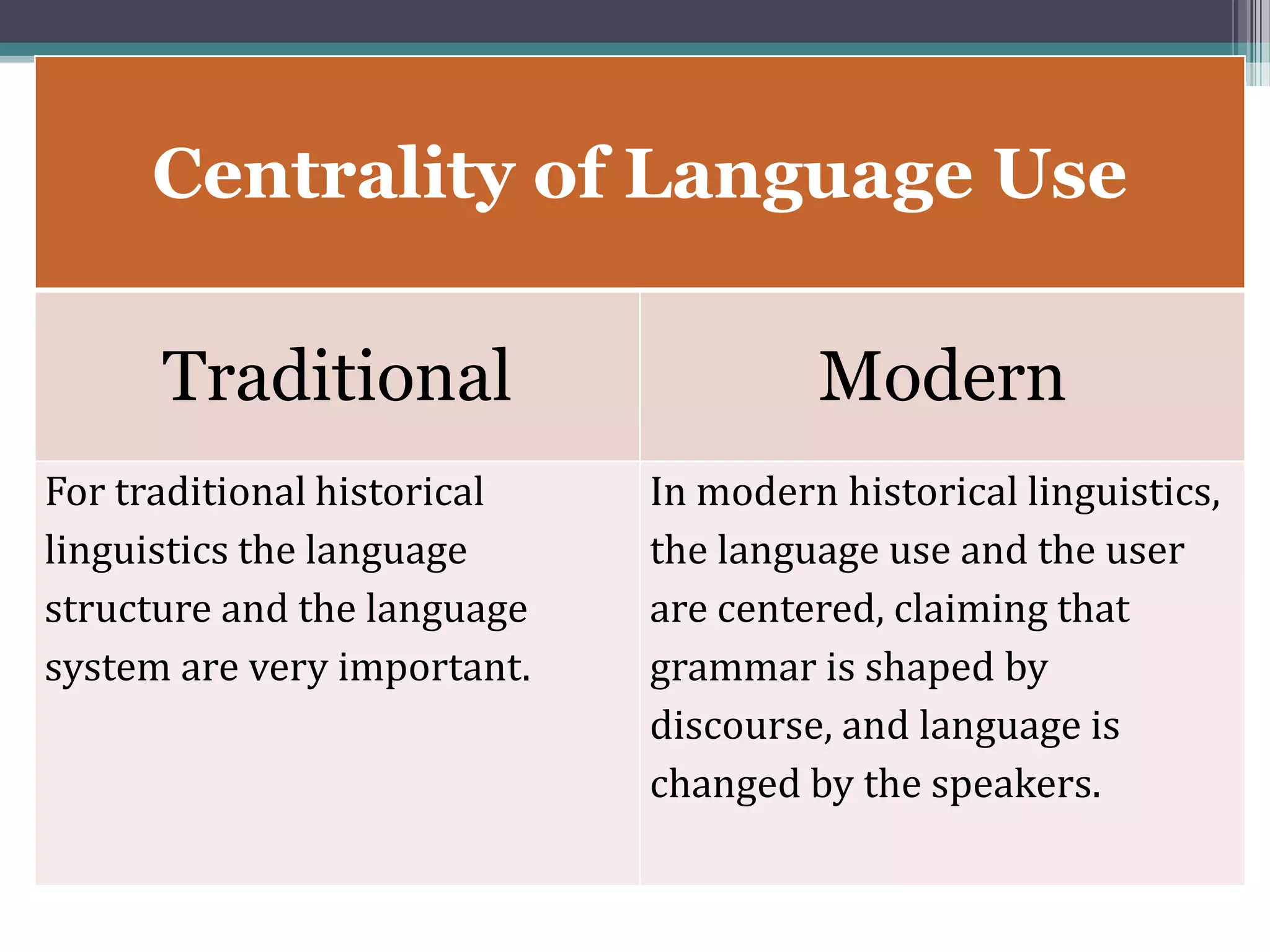 Centrality of Language Use

| Traditional | Modern |
|---|---|
| For traditional historical linguistics the language structure and the language system are very important. | In modern historical linguistics, the language use and the user are centered, claiming that grammar is shaped by discourse, and language is changed by the speakers. |